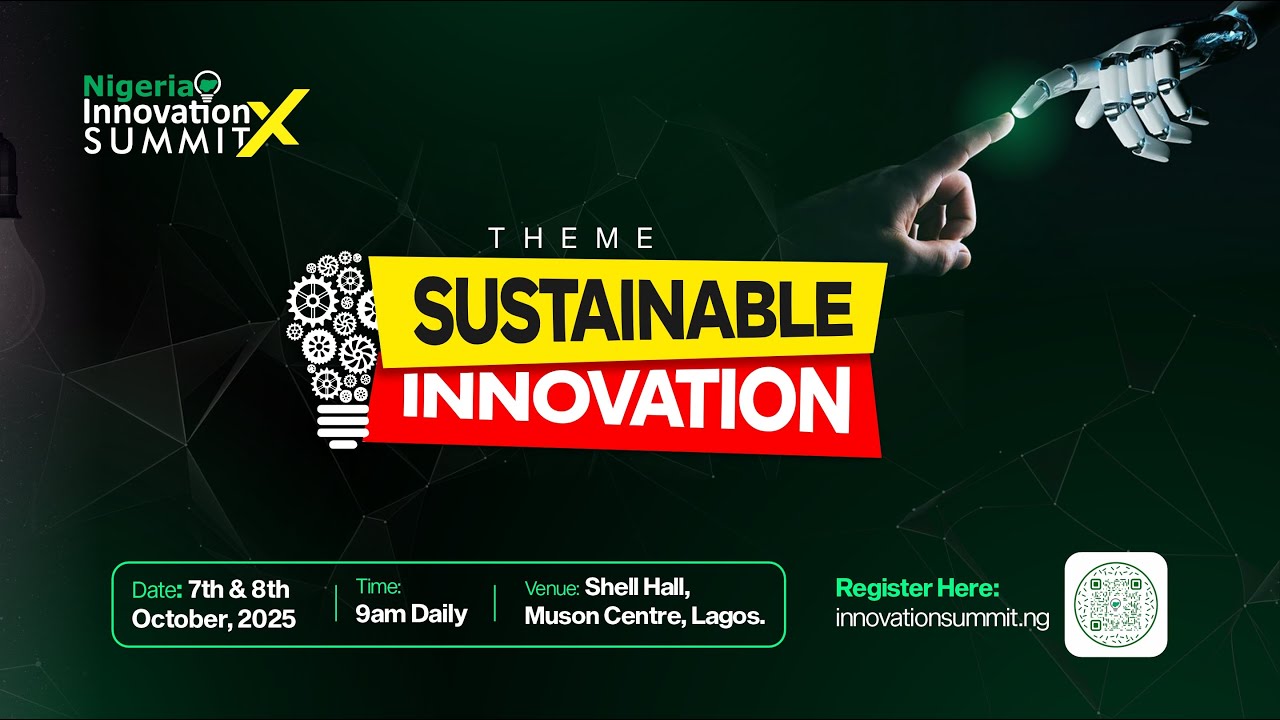 Nigeria Innovation SUMMIT X

THEME

SUSTAINABLE INNOVATION

Date: 7th & 8th October, 2025

Time: 9am Daily

Venue: Shell Hall, Muson Centre, Lagos.

Register Here: innovationsummit.ng